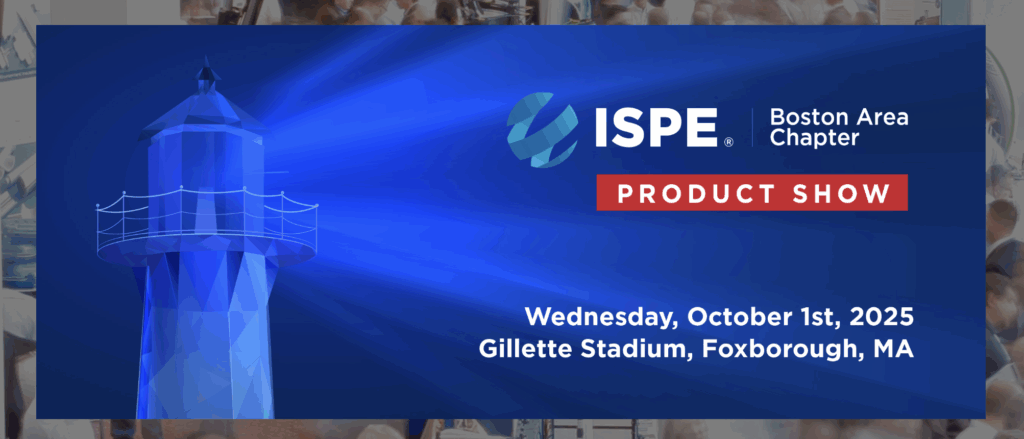 ISPE®

Boston Area Chapter

PRODUCT SHOW

Wednesday, October 1st, 2025
Gillette Stadium, Foxborough, MA